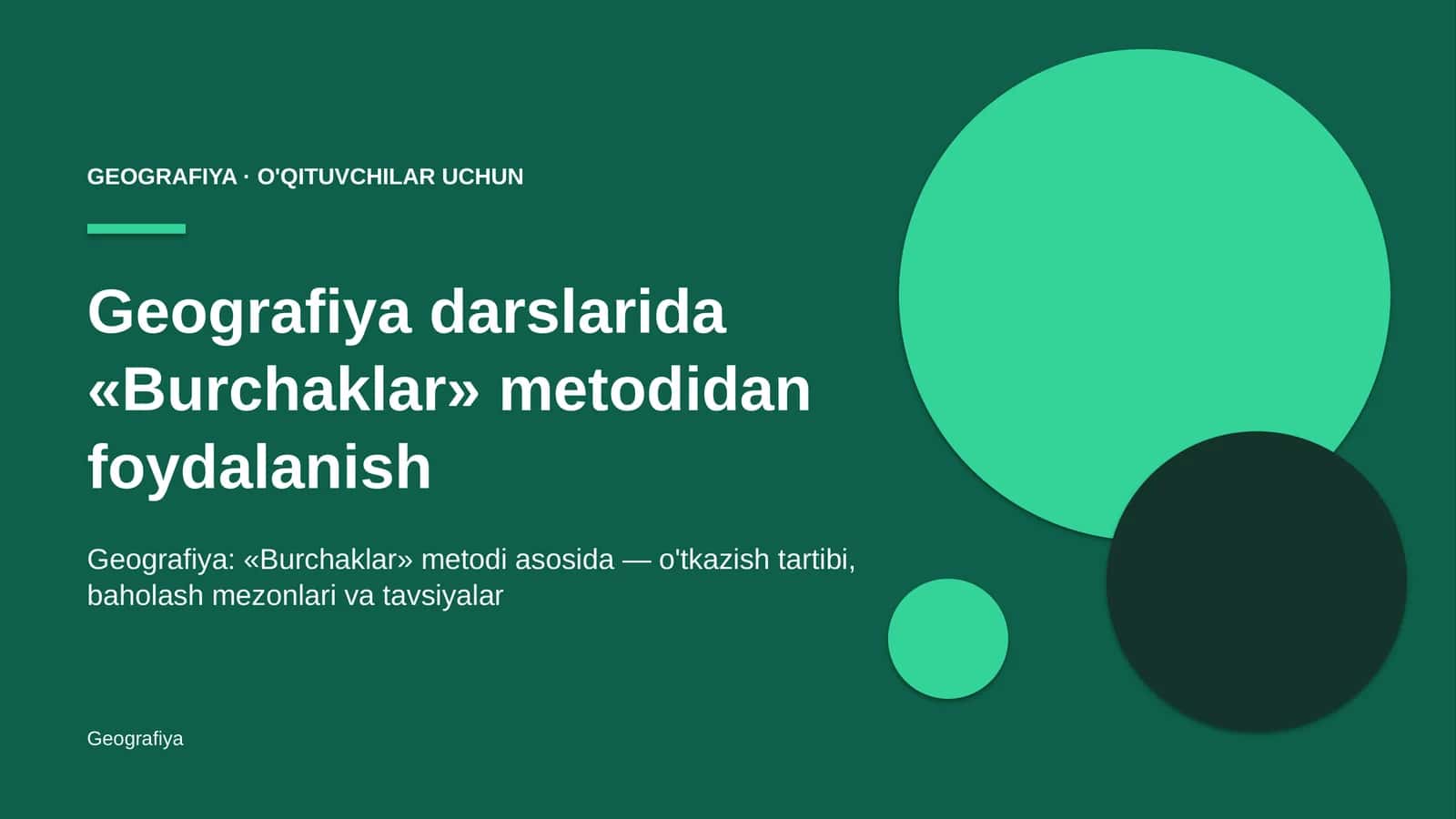 GEOGRAFIYA · O'QITUVCHILAR UCHUN

Geografiya darslarida «Burchaklar» metodidan foydalanish

Geografiya: «Burchaklar» metodi asosida — o'tkazish tartibi, baholash mezonlari va tavsiyalar

Geografiya